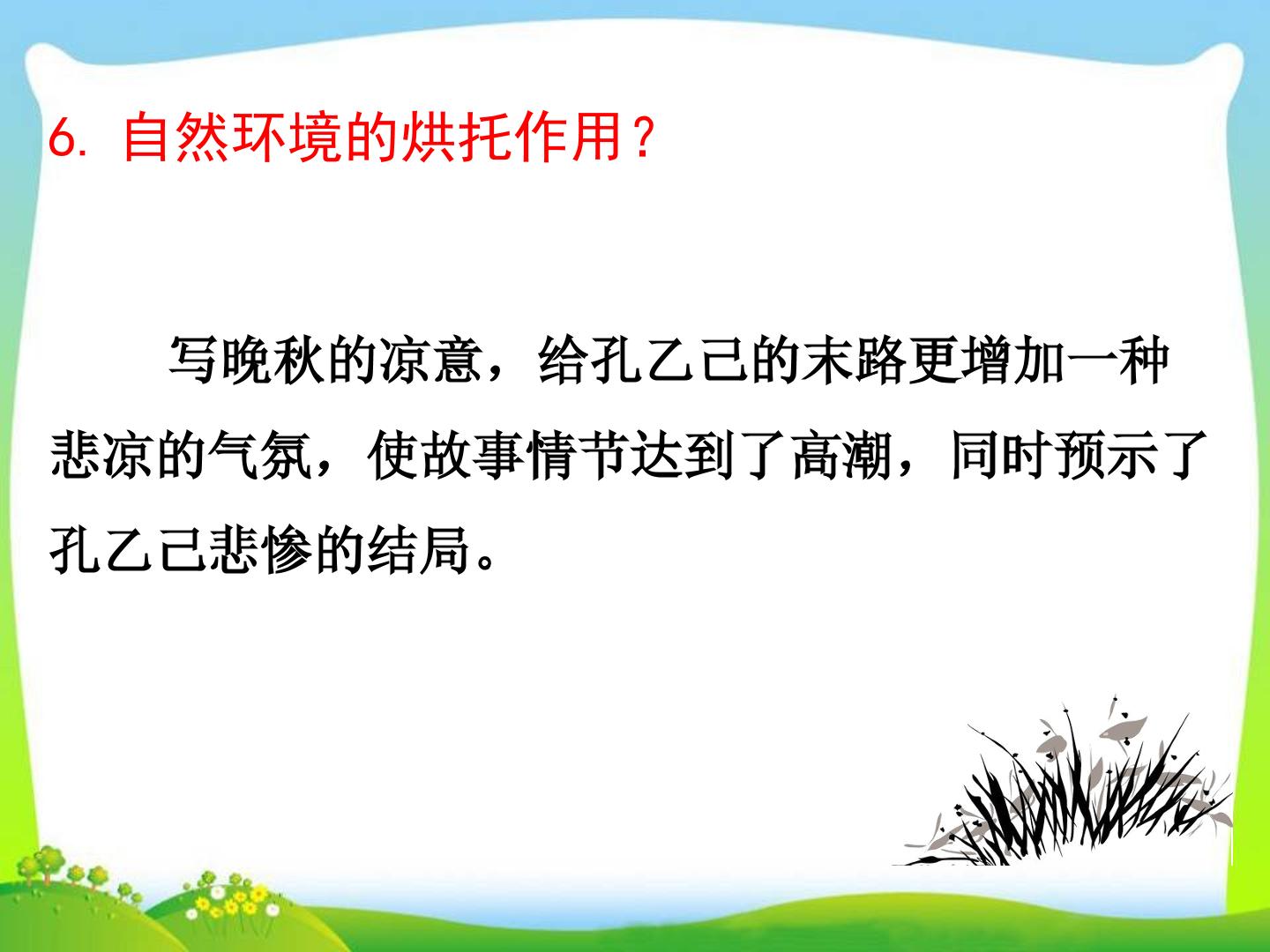 6.自然环境的烘托作用？

写晚秋的凉意，给孔乙己的末路更增加一种悲凉的气氛，使故事情节达到了高潮，同时预示了孔乙己悲惨的结局。